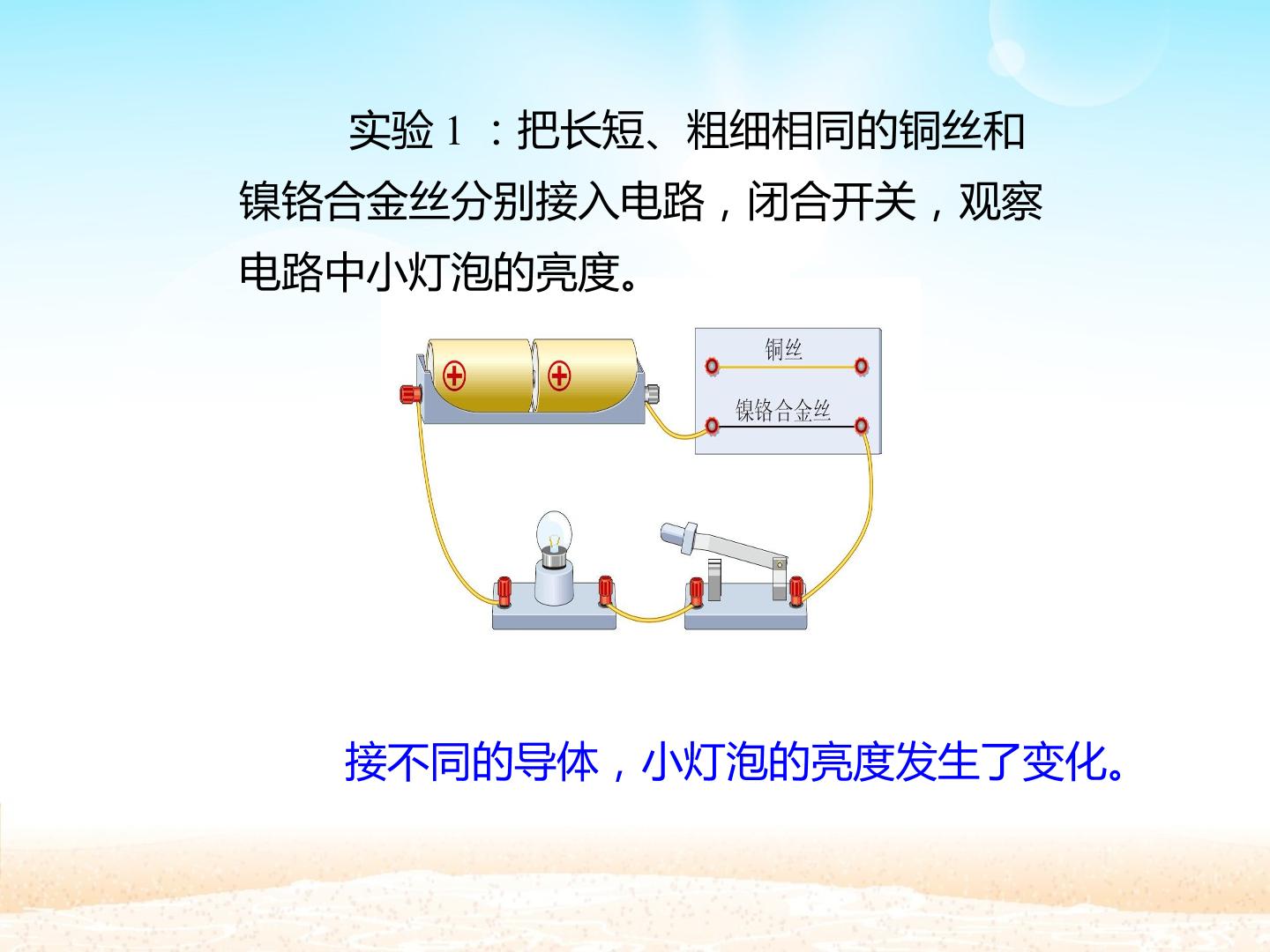 实验 1 ：把长短、粗细相同的铜丝和镍铬合金丝分别接入电路，闭合开关，观察电路中小灯泡的亮度。

铜丝

镍铬合金丝

接不同的导体，小灯泡的亮度发生了变化。